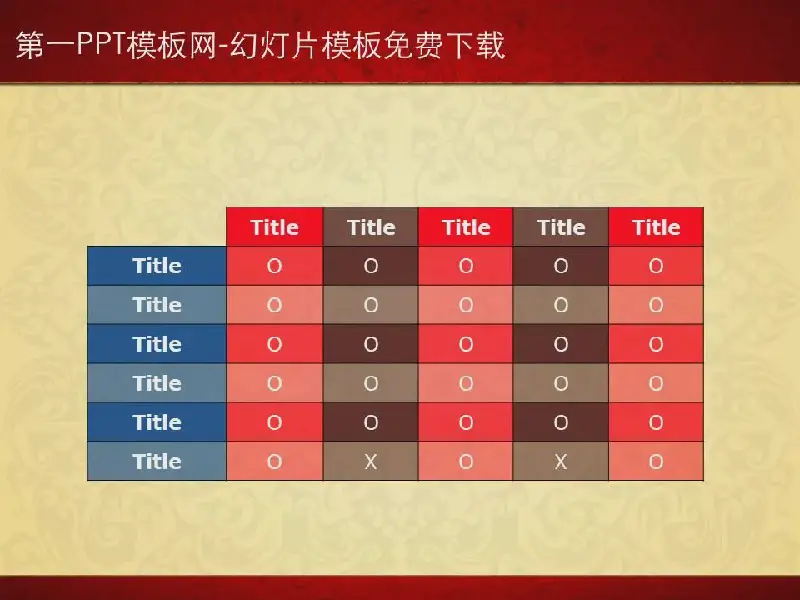 第一PPT模板网-幻灯片模板免费下载

| | Title | Title | Title | Title | Title |
|---|---|---|---|---|---|
| Title | O | O | O | O | O |
| Title | O | O | O | O | O |
| Title | O | O | O | O | O |
| Title | O | O | O | O | O |
| Title | O | O | O | O | O |
| Title | O | X | O | X | O |